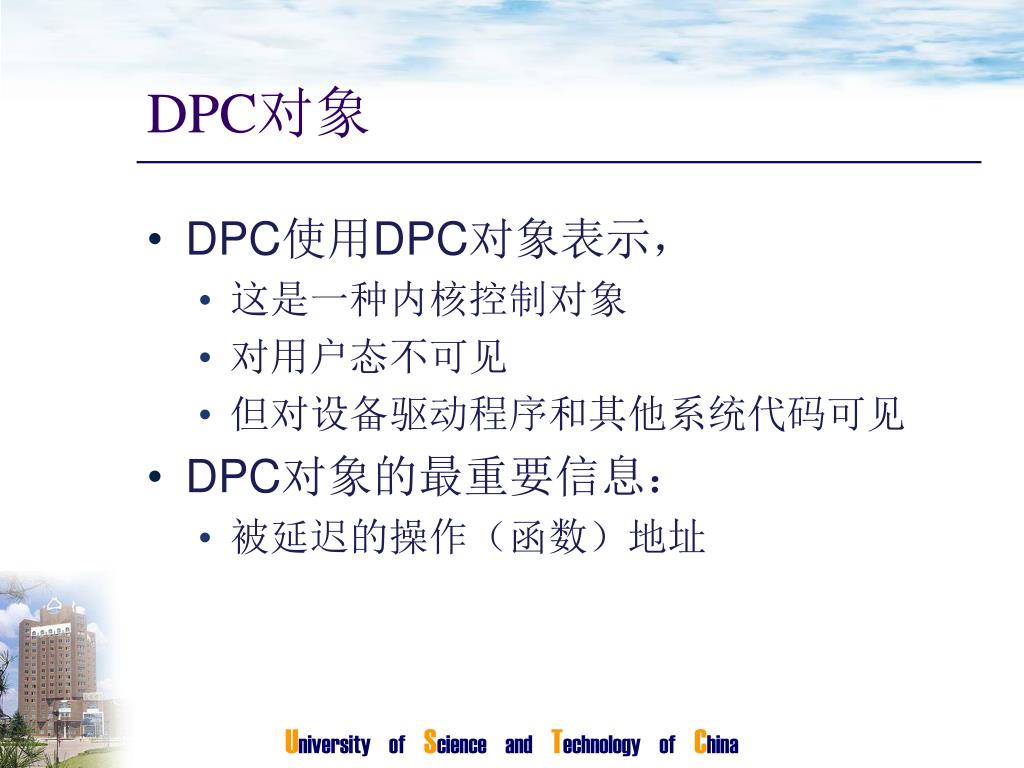 DPC对象

• DPC使用DPC对象表示，
  • 这是一种内核控制对象
  • 对用户态不可见
  • 但对设备驱动程序和其他系统代码可见
• DPC对象的最重要信息：
  • 被延迟的操作（函数）地址

University of Science and Technology of China